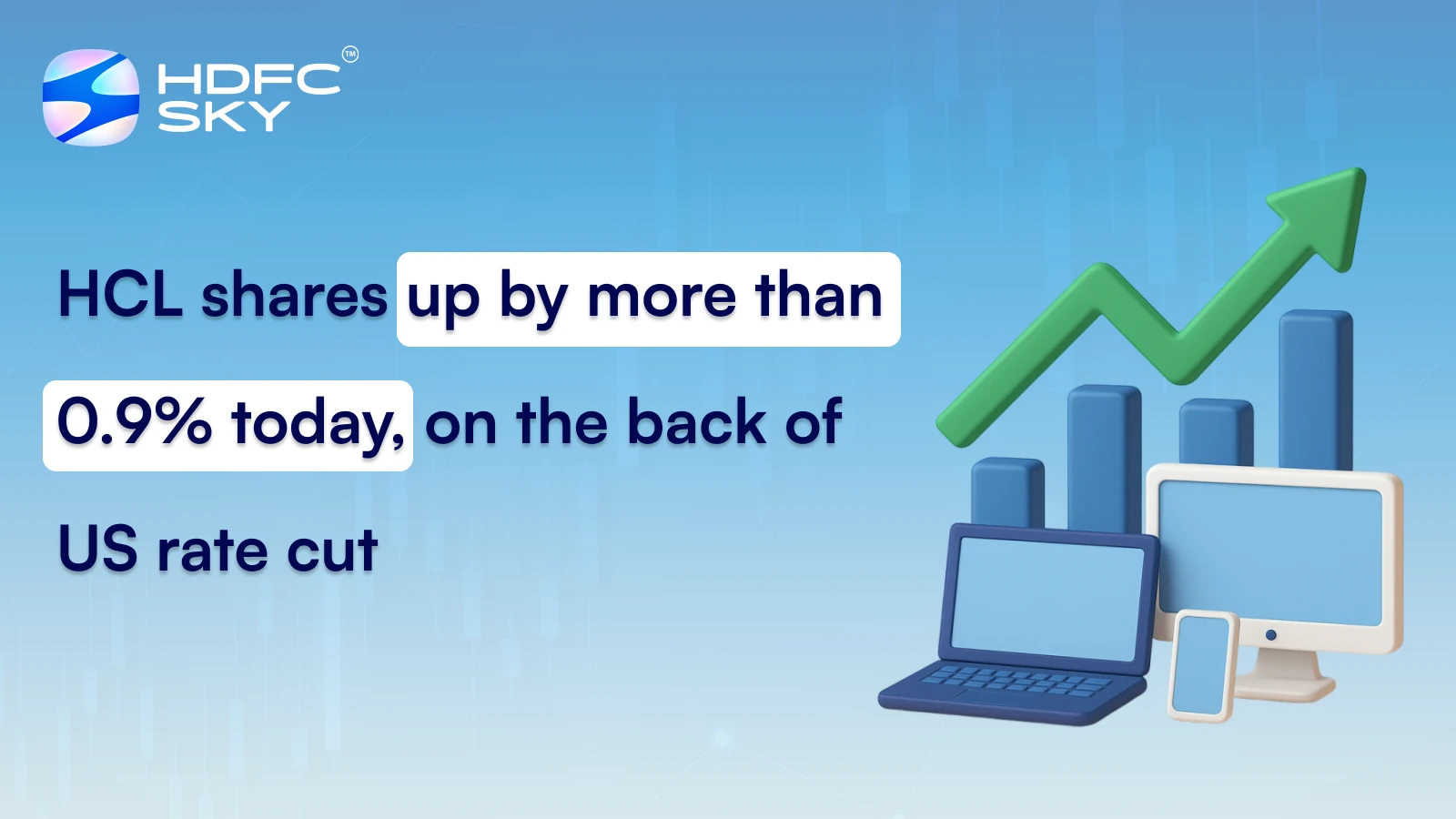 HDFC SKY™

HCL shares up by more than 0.9% today, on the back of US rate cut